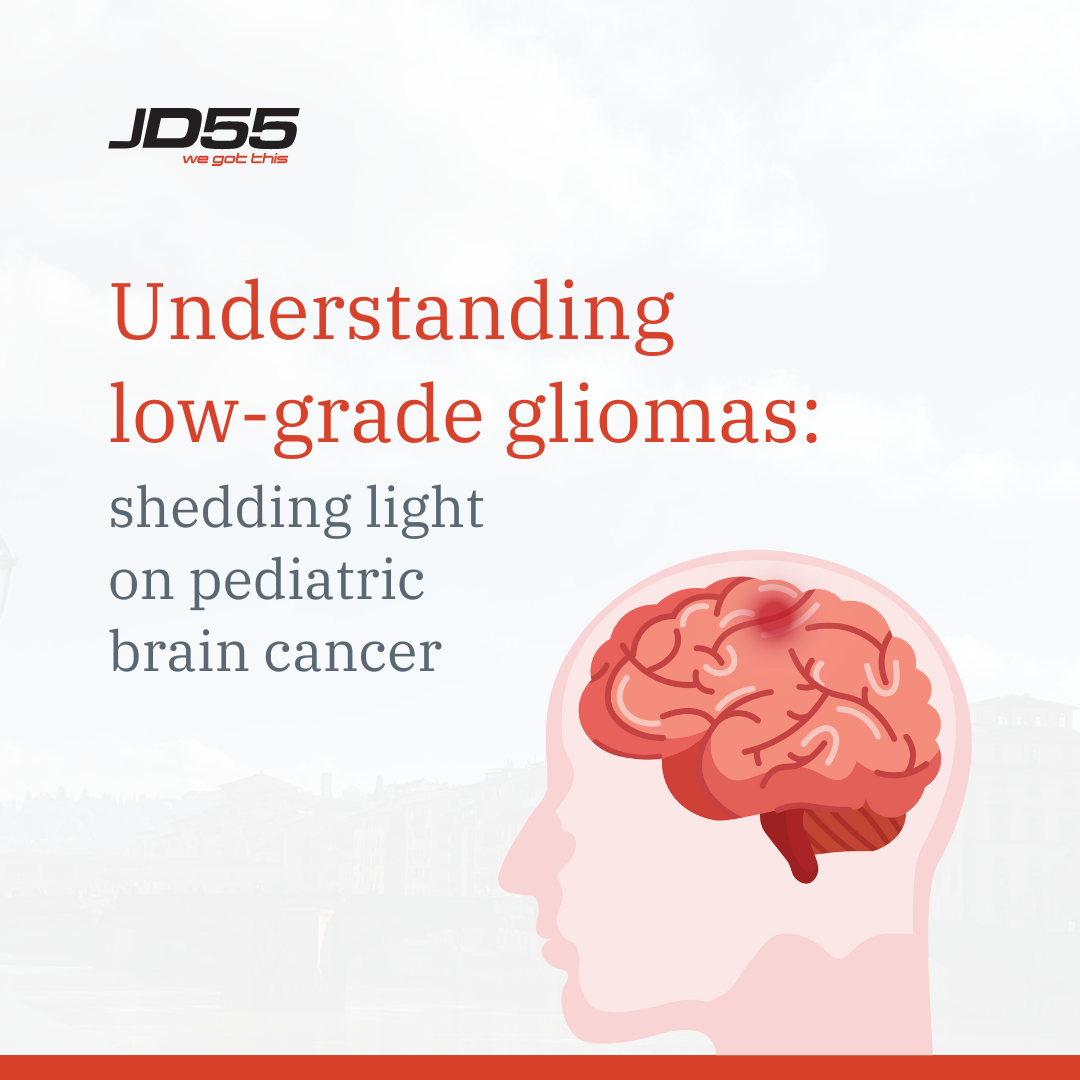 JD55
we got this

Understanding low-grade gliomas:
shedding light on pediatric brain cancer